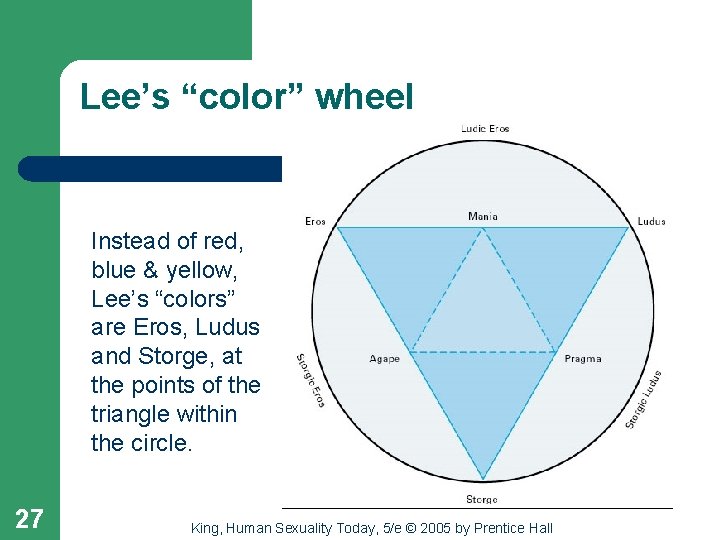 Lee's "color" wheel

Instead of red, blue & yellow, Lee's "colors" are Eros, Ludus and Storge, at the points of the triangle within the circle.

Ludic Eros

Eros

Mania

Ludus

Agape

Pragma

Storgic Eros

Storgic Ludus

Storge

27

King, Human Sexuality Today, 5/e © 2005 by Prentice Hall